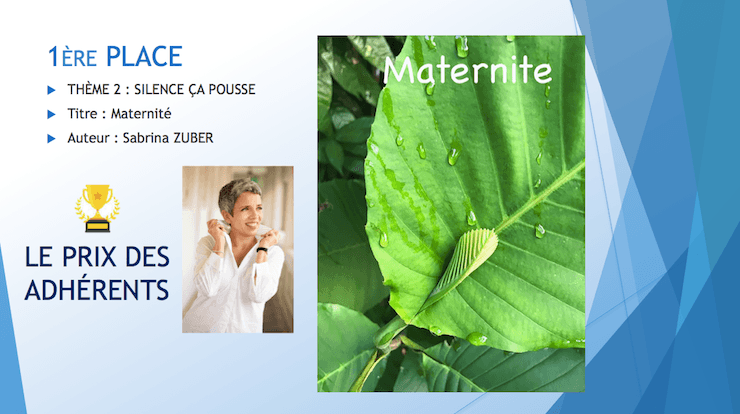 1ÈRE PLACE

THÈME 2 : SILENCE ÇA POUSSE

Titre : Maternité

Auteur : Sabrina ZUBER

LE PRIX DES ADHÉRENTS

Maternite